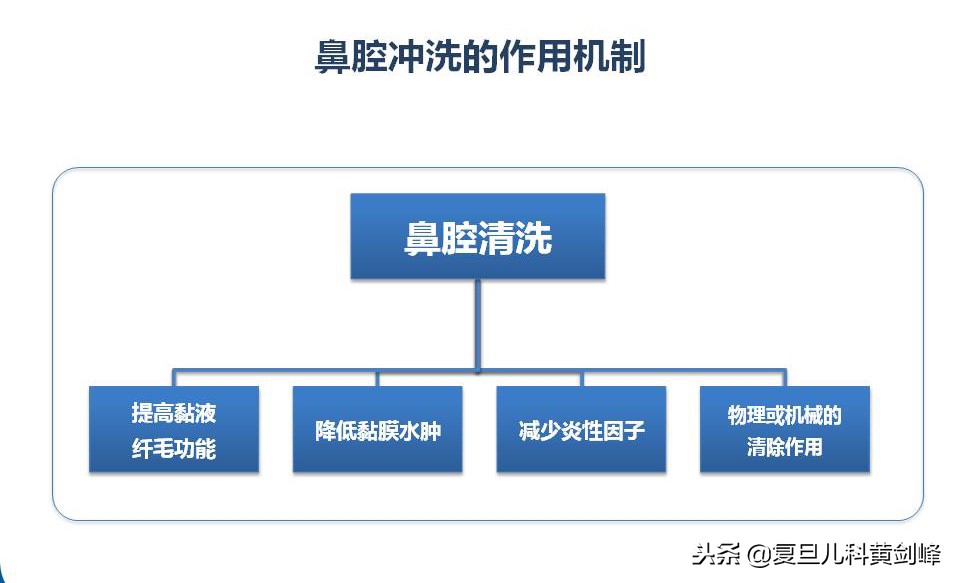 鼻腔冲洗的作用机制

鼻腔清洗

提高黏液纤毛功能

降低黏膜水肿

减少炎性因子

物理或机械的清除作用

头条 @复旦儿科黄剑峰